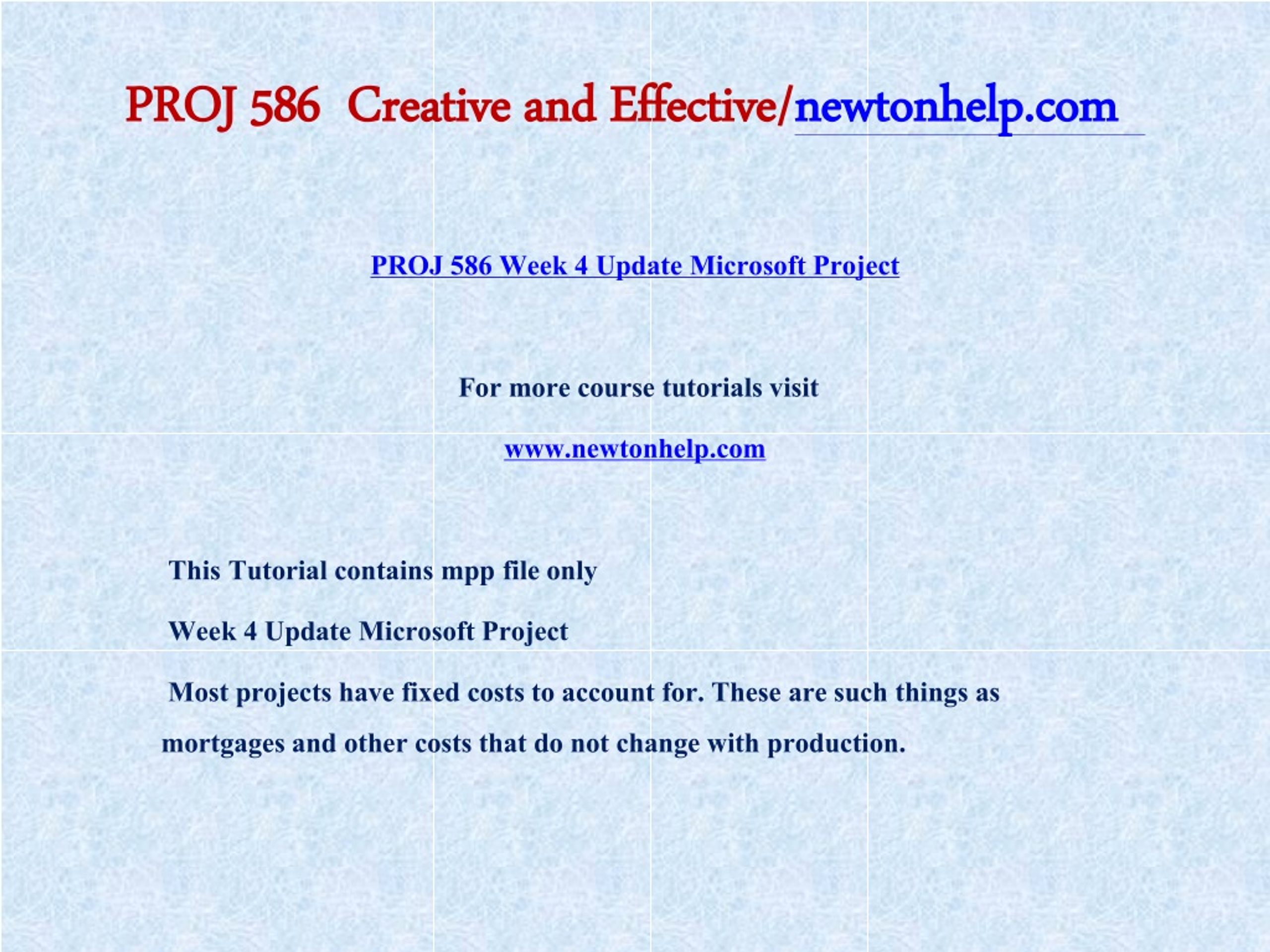 PROJ 586  Creative and Effective/newtonhelp.com

PROJ 586 Week 4 Update Microsoft Project

For more course tutorials visit

www.newtonhelp.com

This Tutorial contains mpp file only

Week 4 Update Microsoft Project

Most projects have fixed costs to account for. These are such things as mortgages and other costs that do not change with production.